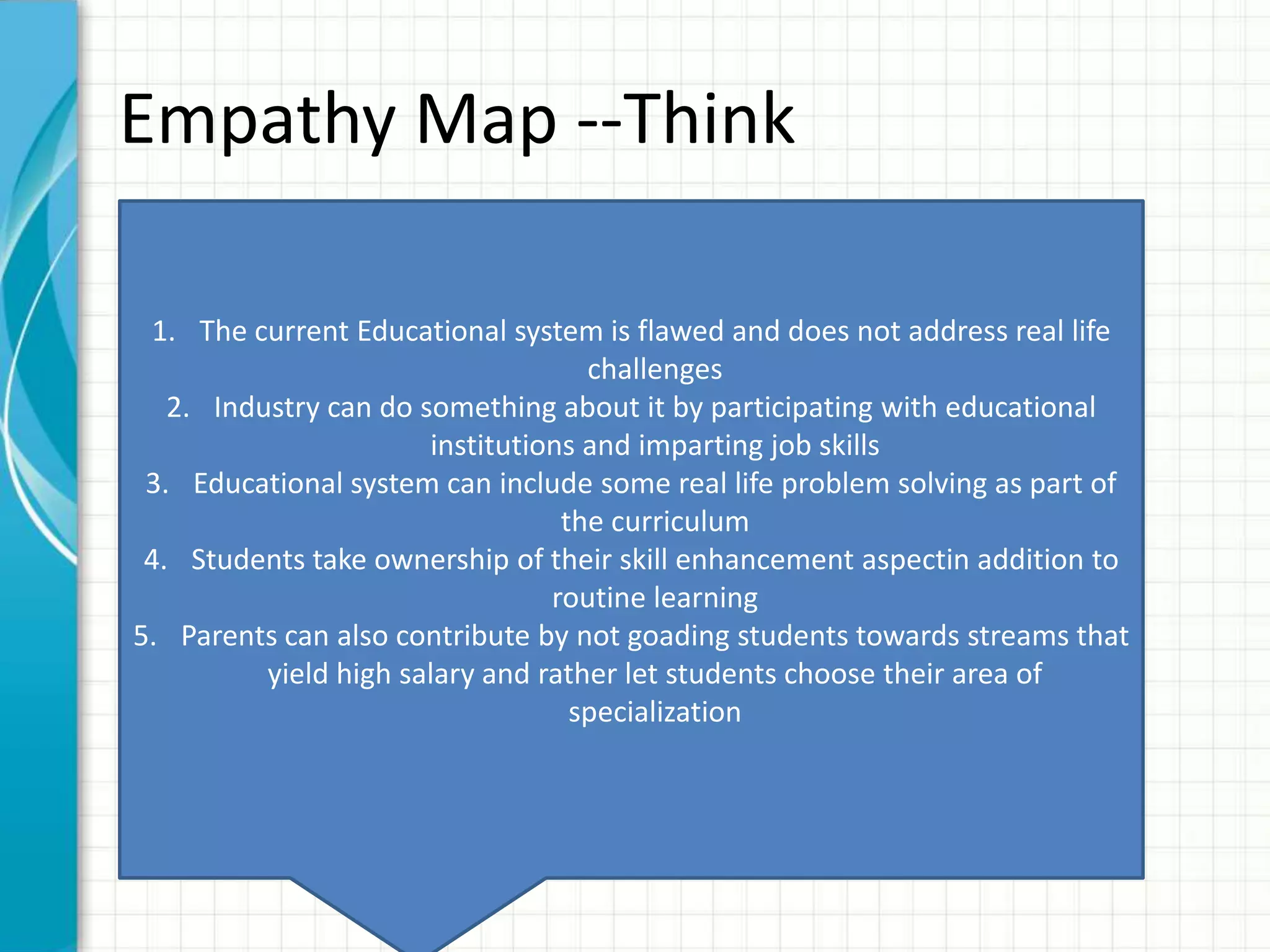 Empathy Map --Think

1. The current Educational system is flawed and does not address real life challenges
2. Industry can do something about it by participating with educational institutions and imparting job skills
3. Educational system can include some real life problem solving as part of the curriculum
4. Students take ownership of their skill enhancement aspectin addition to routine learning
5. Parents can also contribute by not goading students towards streams that yield high salary and rather let students choose their area of specialization